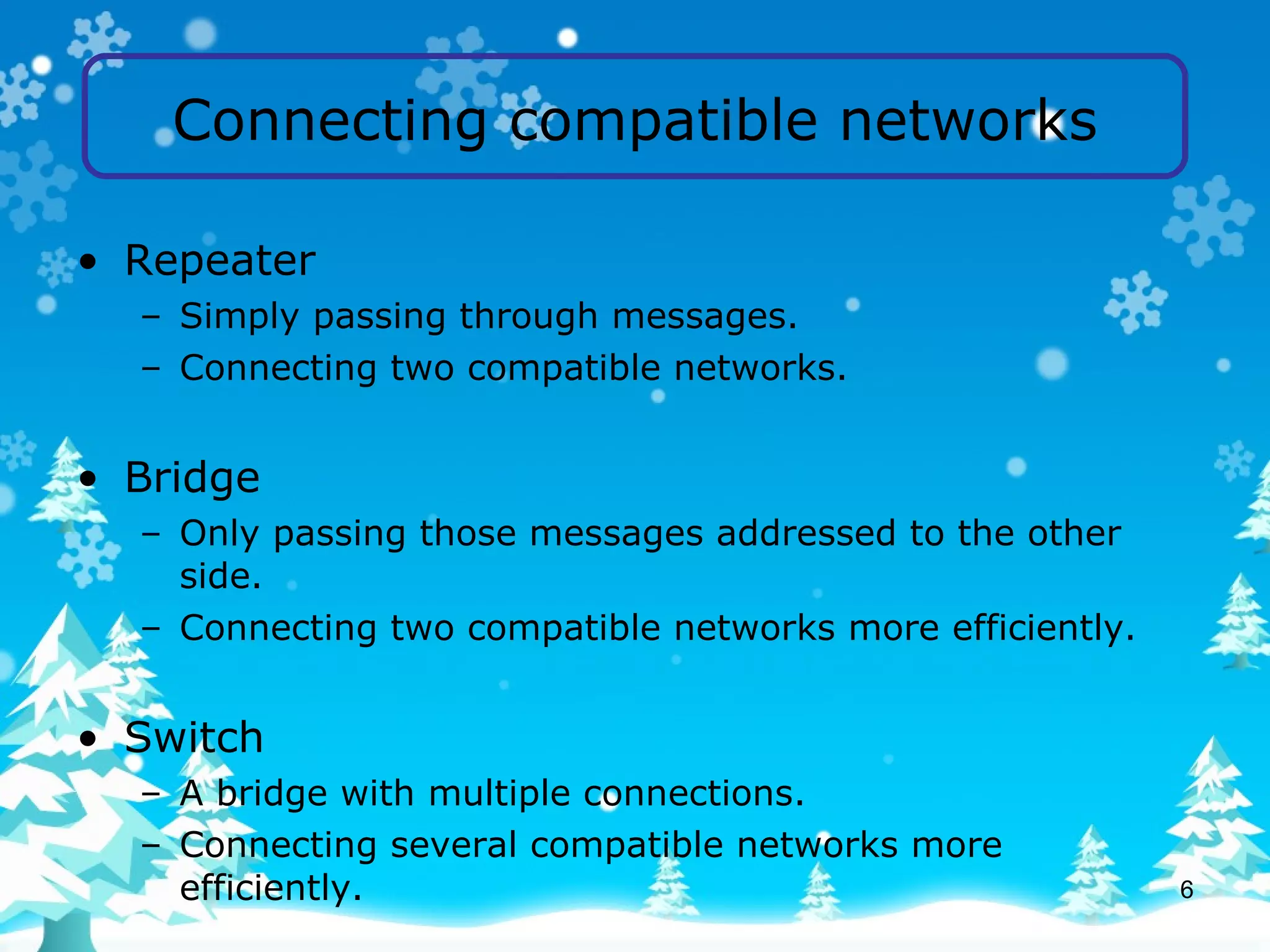 Connecting compatible networks

• Repeater
 – Simply passing through messages.
 – Connecting two compatible networks.

• Bridge
 – Only passing those messages addressed to the other side.
 – Connecting two compatible networks more efficiently.

• Switch
 – A bridge with multiple connections.
 – Connecting several compatible networks more efficiently.

6